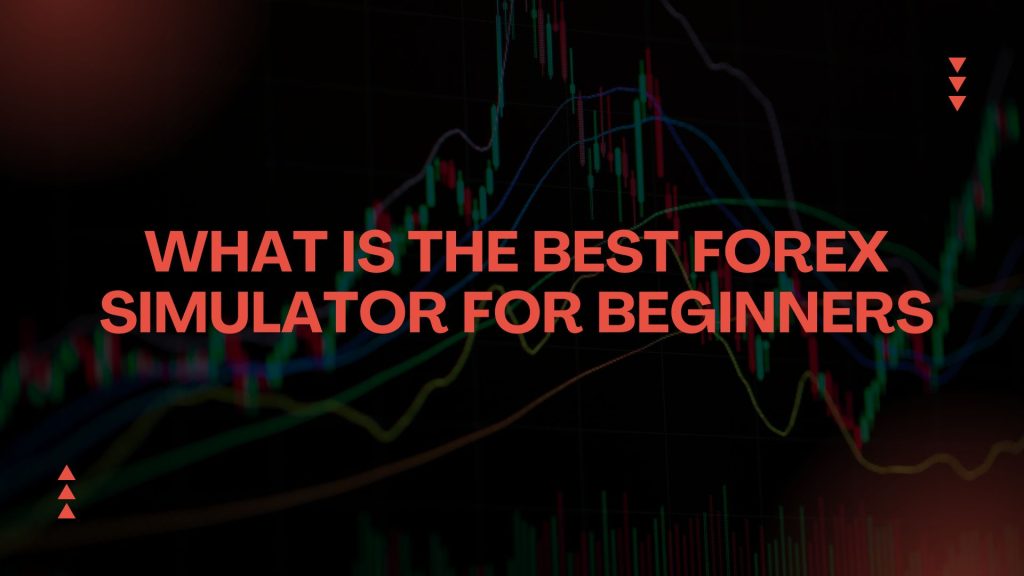 WHAT IS THE BEST FOREX SIMULATOR FOR BEGINNERS